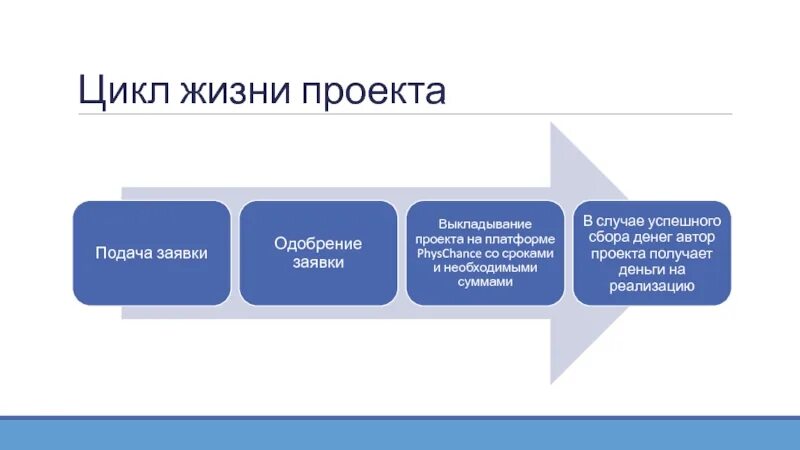 Цикл жизни проекта

Подача заявки

Одобрение заявки

Выкладывание проекта на платформе PhysChance со сроками и необходимыми суммами

В случае успешного сбора денег автор проекта получает деньги на реализацию